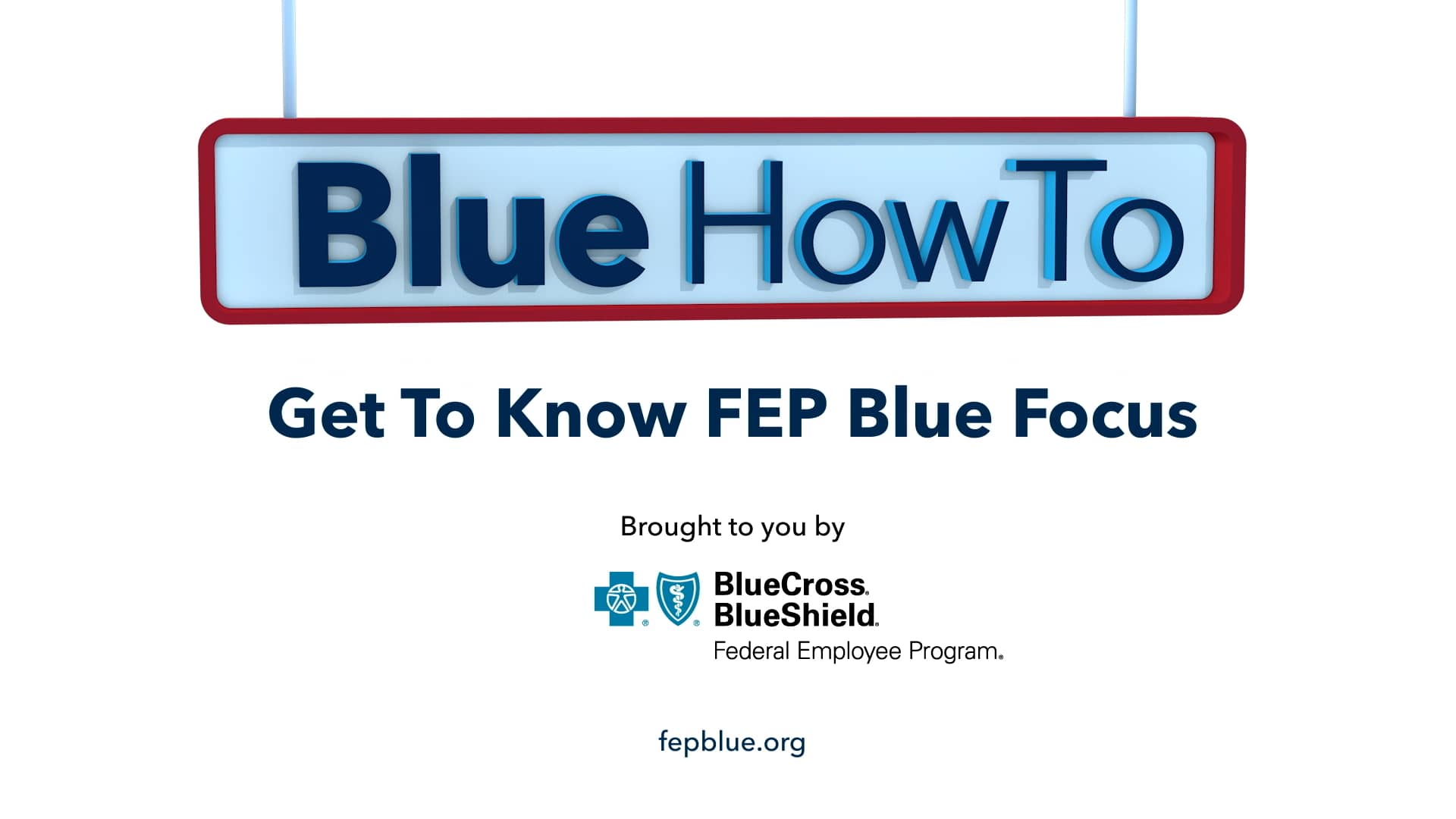 Blue How To

Get To Know FEP Blue Focus

Brought to you by

BlueCross. BlueShield.
Federal Employee Program.

fepblue.org